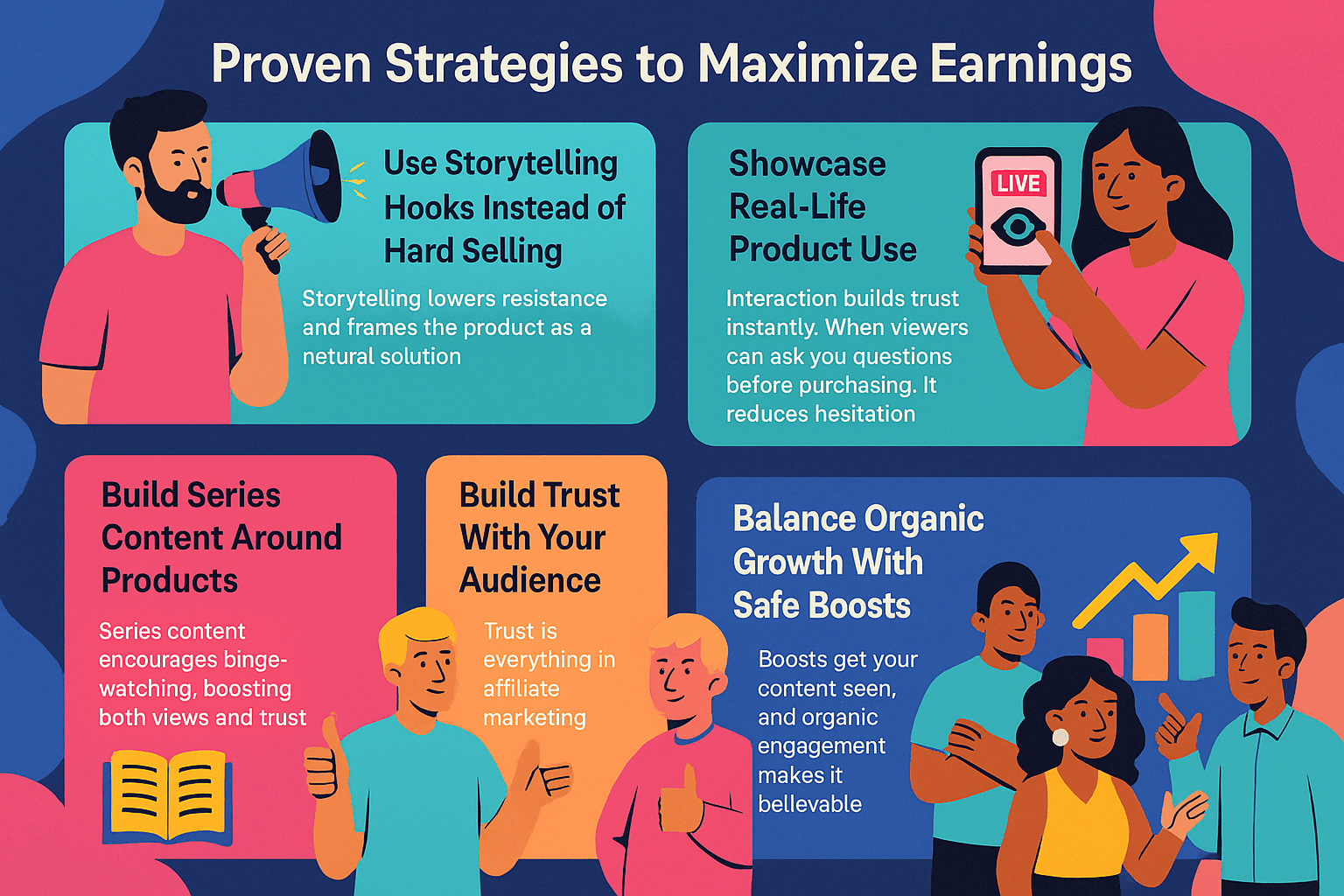 Proven Strategies to Maximize Earnings

Use Storytelling Hooks Instead of Hard Selling

Storytelling lowers resistance and frames the product as a netural solution

Showcase Real-Life Product Use

LIVE

Interaction builds trust instantly. When viewers can ask you questions before purchasing. It reduces hesitation

Build Series Content Around Products

Series content encourages binge-watching, boosting both views and trust

Build Trust With Your Audience

Trust is everything in affiliate marketing

Balance Organic Growth With Safe Boosts

Boosts get your content seen, and organic engagement makes it bellevable